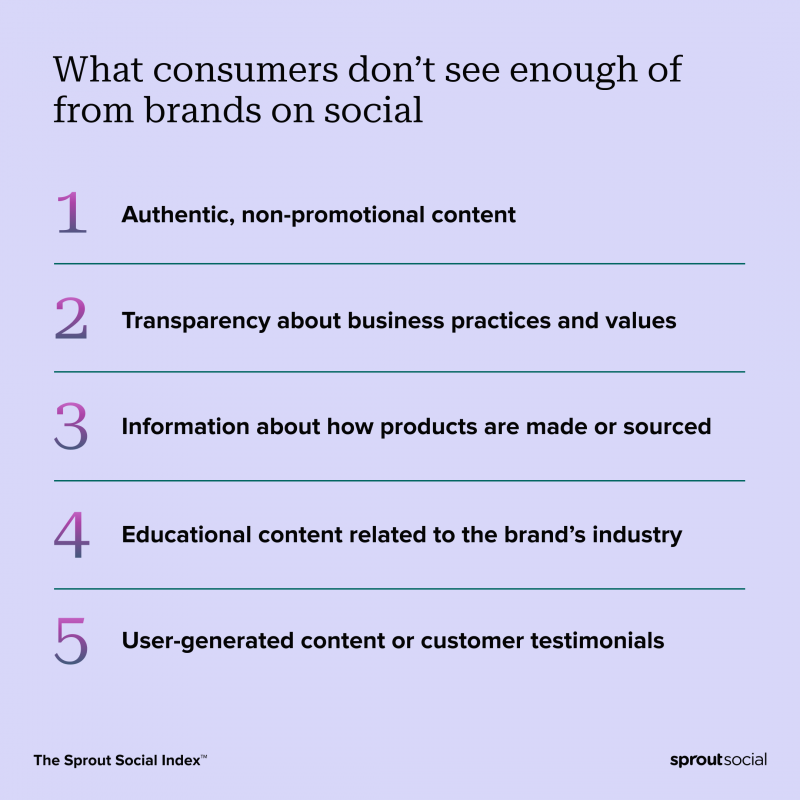 What consumers don't see enough of from brands on social

1 Authentic, non-promotional content

2 Transparency about business practices and values

3 Information about how products are made or sourced

4 Educational content related to the brand's industry

5 User-generated content or customer testimonials

The Sprout Social Index™

sproutsocial